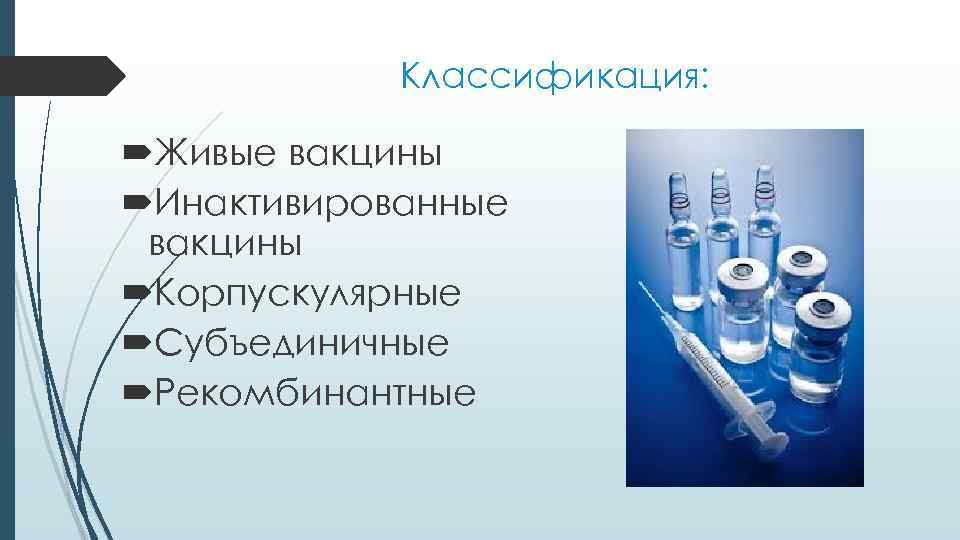 Классификация:

Живые вакцины
Инактивированные вакцины
Корпускулярные
Субъединичные
Рекомбинантные